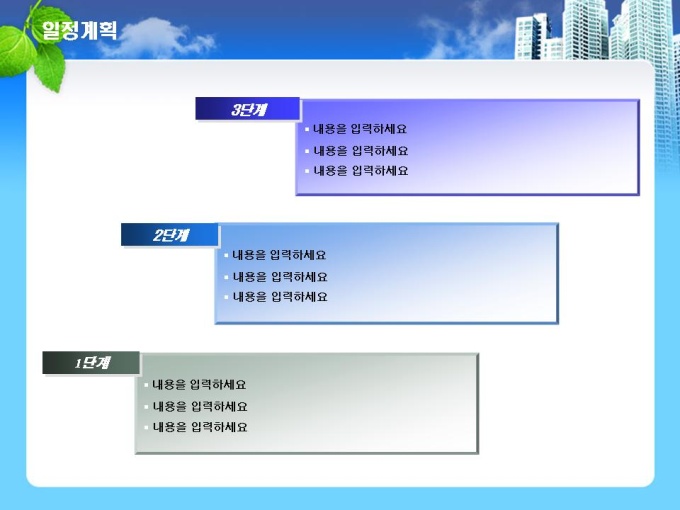 일정계획

3단계
▪ 내용을 입력하세요
▪ 내용을 입력하세요
▪ 내용을 입력하세요

2단계
▪ 내용을 입력하세요
▪ 내용을 입력하세요
▪ 내용을 입력하세요

1단계
▪ 내용을 입력하세요
▪ 내용을 입력하세요
▪ 내용을 입력하세요